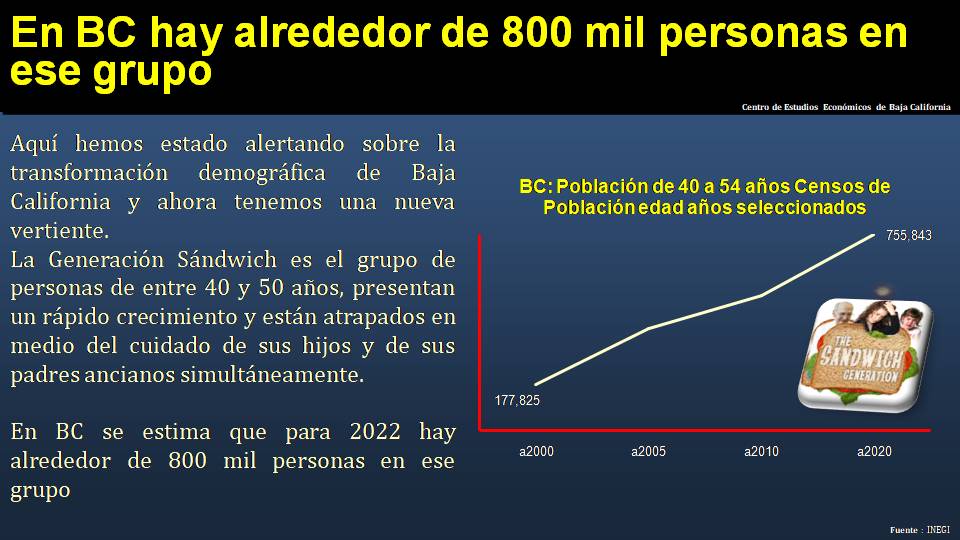 En BC hay alrededor de 800 mil personas en ese grupo

Centro de Estudios Económicos de Baja California

Aquí hemos estado alertando sobre la transformación demográfica de Baja California y ahora tenemos una nueva vertiente.
La Generación Sándwich es el grupo de personas de entre 40 y 50 años, presentan un rápido crecimiento y están atrapados en medio del cuidado de sus hijos y de sus padres ancianos simultáneamente.

En BC se estima que para 2022 hay alrededor de 800 mil personas en ese grupo

BC: Población de 40 a 54 años Censos de Población edad años seleccionados

755,843

177,825

THE SANDWICH GENERATION

a2000 a2005 a2010 a2020

Fuente : INEGI